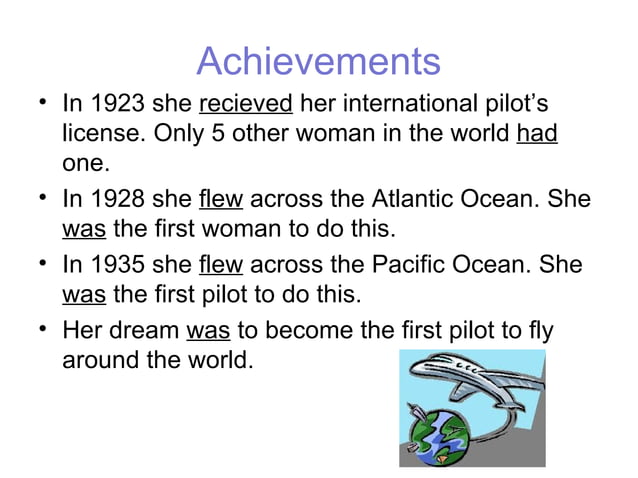 Achievements

• In 1923 she recieved her international pilot's license. Only 5 other woman in the world had one.

• In 1928 she flew across the Atlantic Ocean. She was the first woman to do this.

• In 1935 she flew across the Pacific Ocean. She was the first pilot to do this.

• Her dream was to become the first pilot to fly around the world.